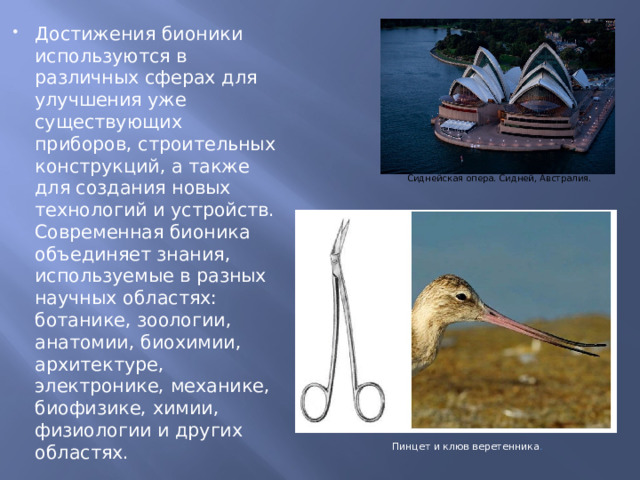 • Достижения бионики используются в различных сферах для улучшения уже существующих приборов, строительных конструкций, а также для создания новых технологий и устройств. Современная бионика объединяет знания, используемые в разных научных областях: ботанике, зоологии, анатомии, биохимии, архитектуре, электронике, механике, биофизике, химии, физиологии и других областях.

Сиднейская опера. Сидней, Австралия.

Пинцет и клюв веретенника.